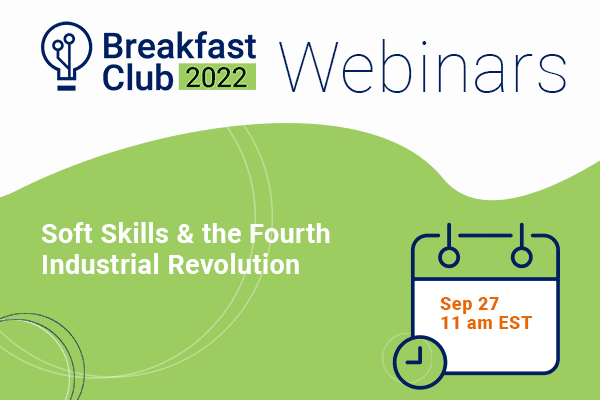 Breakfast Club 2022

Webinars

Soft Skills & the Fourth Industrial Revolution

Sep 27
11 am EST